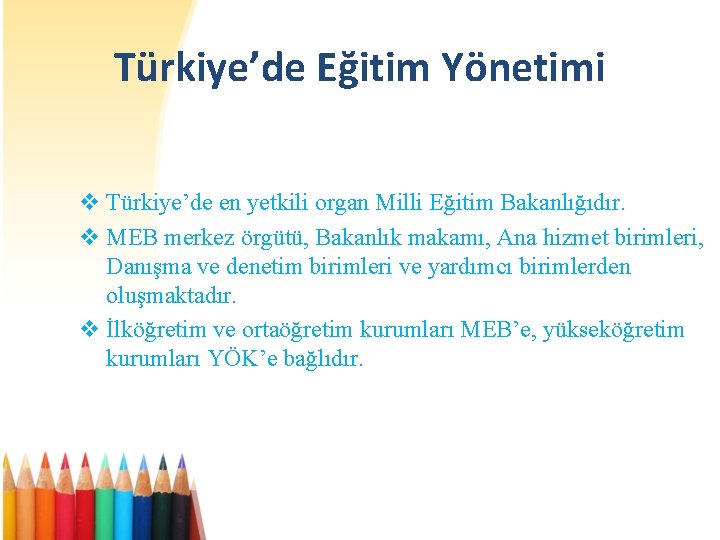 Türkiye’de Eğitim Yönetimi

❖ Türkiye’de en yetkili organ Milli Eğitim Bakanlığıdır.
❖ MEB merkez örgütü, Bakanlık makamı, Ana hizmet birimleri, Danışma ve denetim birimleri ve yardımcı birimlerden oluşmaktadır.
❖ İlköğretim ve ortaöğretim kurumları MEB’e, yükseköğretim kurumları YÖK’e bağlıdır.